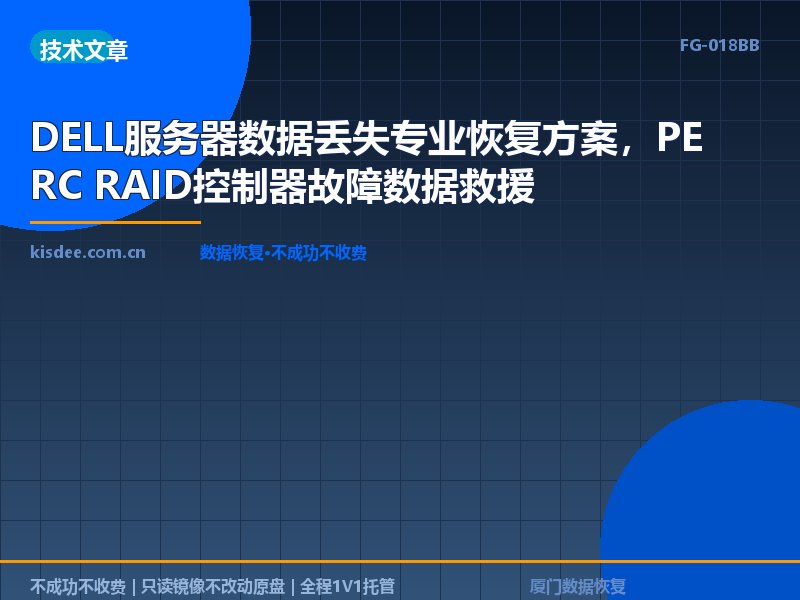 技术文章

FG-018BB

DELL服务器数据丢失专业恢复方案，PERC RAID控制器故障数据救援

kisdee.com.cn

数据恢复•不成功不收费

不成功不收费 | 只读镜像不改动原盘 | 全程1V1托管

厦门数据恢复